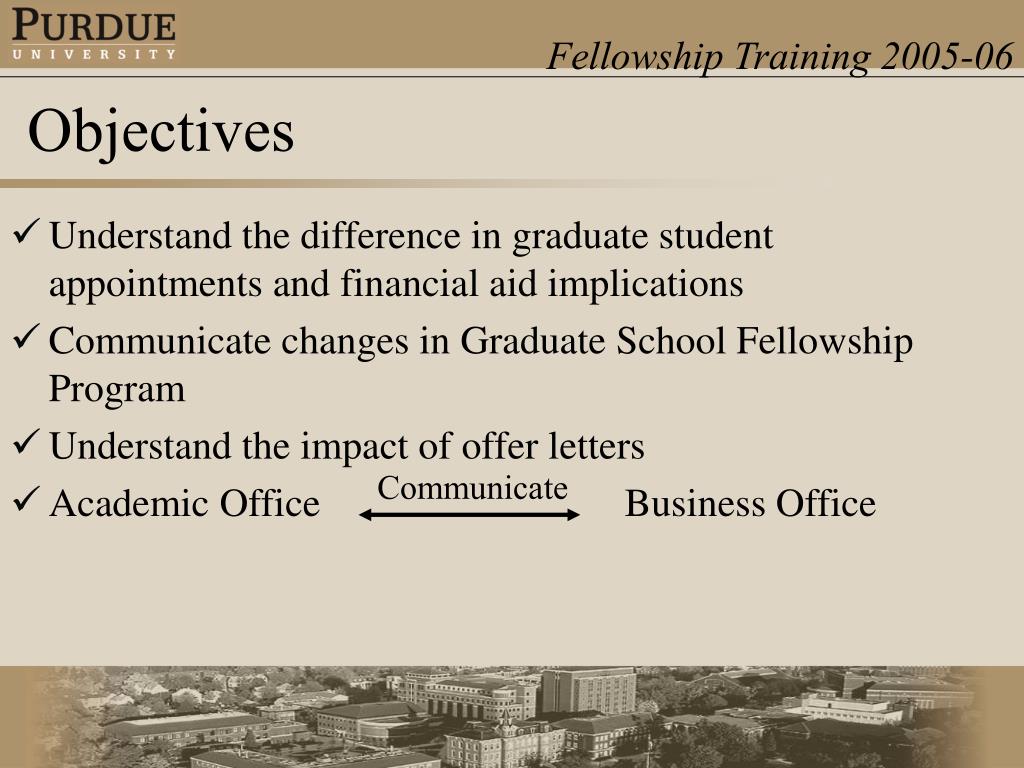 PURDUE
UNIVERSITY

Fellowship Training 2005-06

Objectives

✓ Understand the difference in graduate student appointments and financial aid implications

✓ Communicate changes in Graduate School Fellowship Program

✓ Understand the impact of offer letters

✓ Academic Office Communicate Business Office